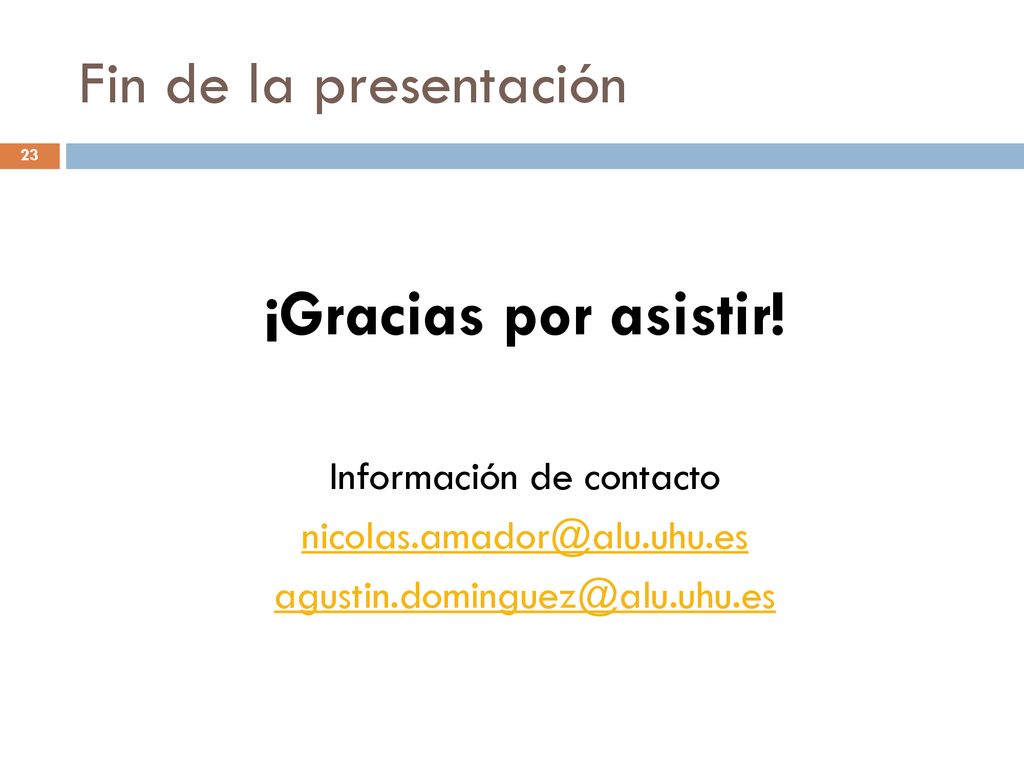 Fin de la presentación

23

¡Gracias por asistir!

Información de contacto

nicolas.amador@alu.uhu.es

agustin.dominguez@alu.uhu.es